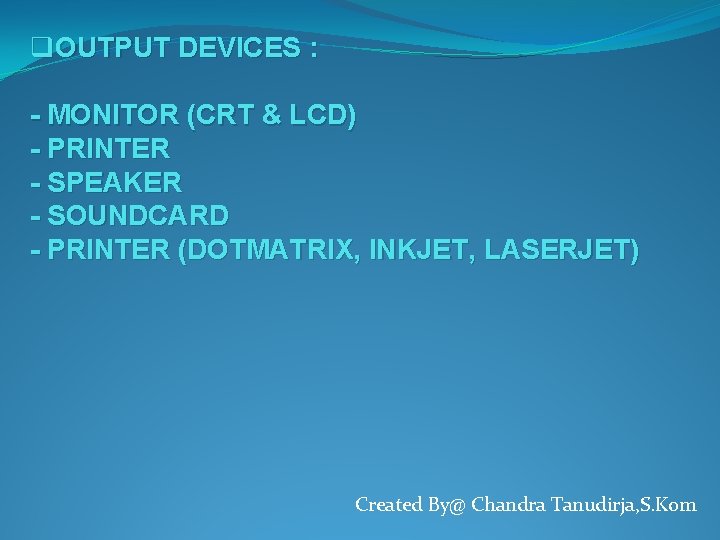 ❑OUTPUT DEVICES :

- MONITOR (CRT & LCD)
- PRINTER
- SPEAKER
- SOUNDCARD
- PRINTER (DOTMATRIX, INKJET, LASERJET)

Created By@ Chandra Tanudirja,S.Kom